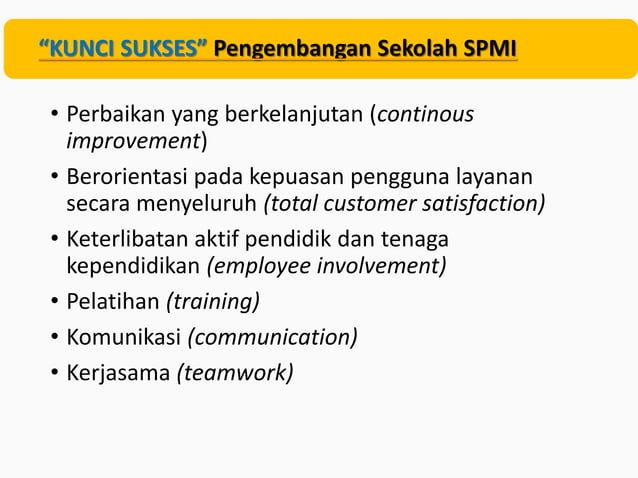 “KUNCI SUKSES” Pengembangan Sekolah SPMI

• Perbaikan yang berkelanjutan (continous improvement)
• Berorientasi pada kepuasan pengguna layanan secara menyeluruh (total customer satisfaction)
• Keterlibatan aktif pendidik dan tenaga kependidikan (employee involvement)
• Pelatihan (training)
• Komunikasi (communication)
• Kerjasama (teamwork)